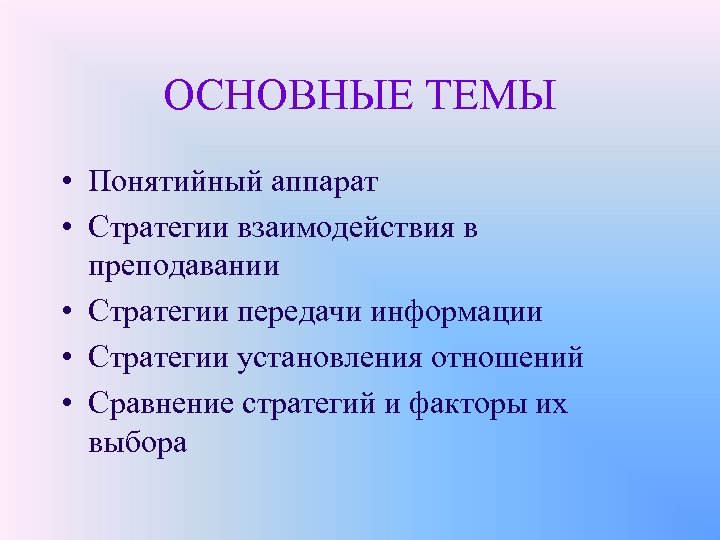 ОСНОВНЫЕ ТЕМЫ

• Понятийный аппарат
• Стратегии взаимодействия в преподавании
• Стратегии передачи информации
• Стратегии установления отношений
• Сравнение стратегий и факторы их выбора